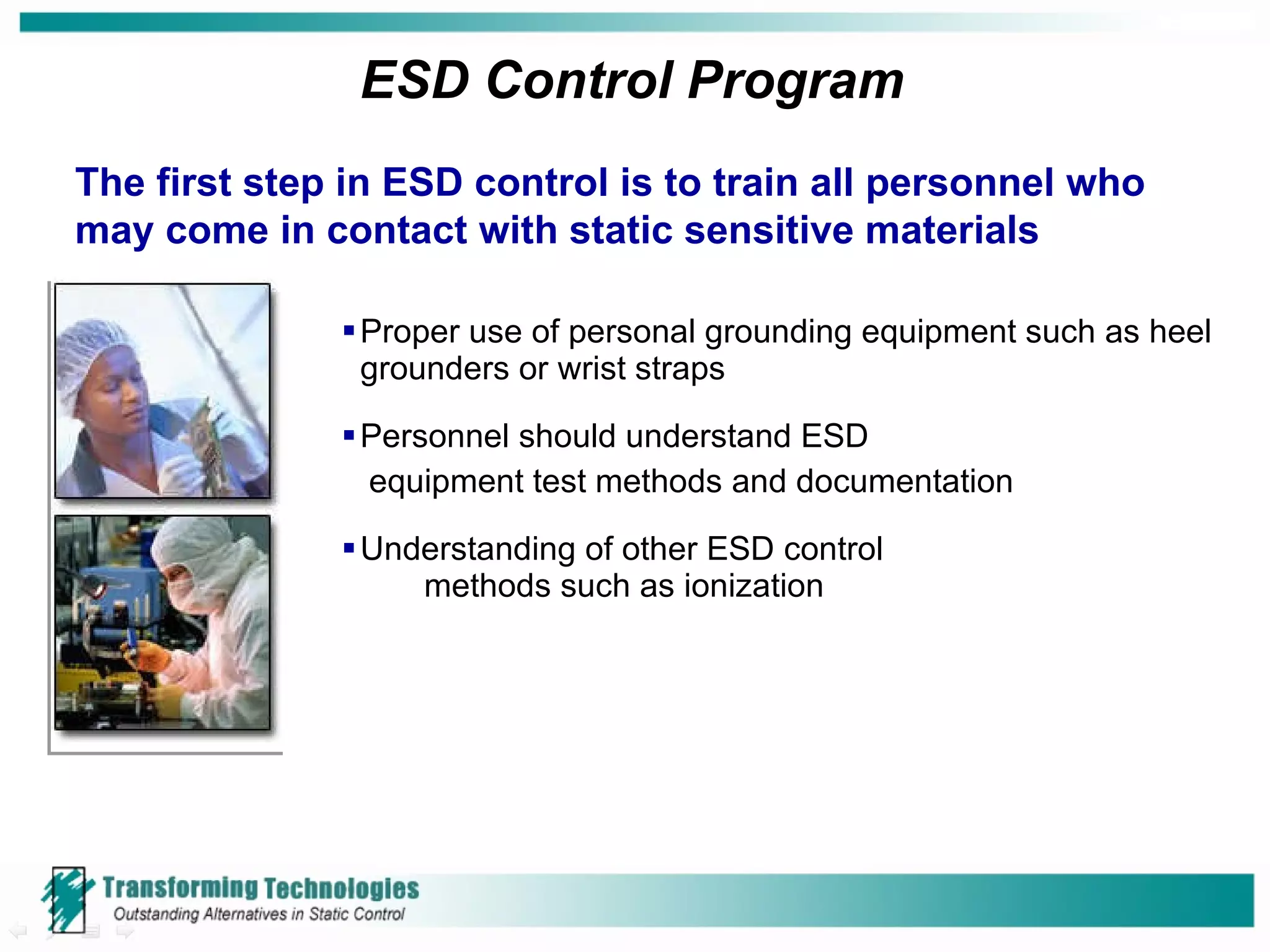 ESD Control Program

The first step in ESD control is to train all personnel who may come in contact with static sensitive materials

▪ Proper use of personal grounding equipment such as heel grounders or wrist straps

▪ Personnel should understand ESD equipment test methods and documentation

▪ Understanding of other ESD control methods such as ionization

Transforming Technologies
Outstanding Alternatives in Static Control